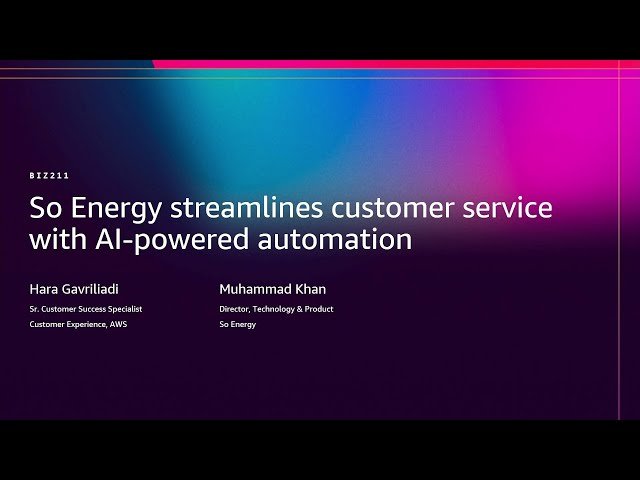 BIZ211

So Energy streamlines customer service with AI-powered automation

Hara Gavriliadi
Sr. Customer Success Specialist
Customer Experience, AWS

Muhammad Khan
Director, Technology & Product
So Energy